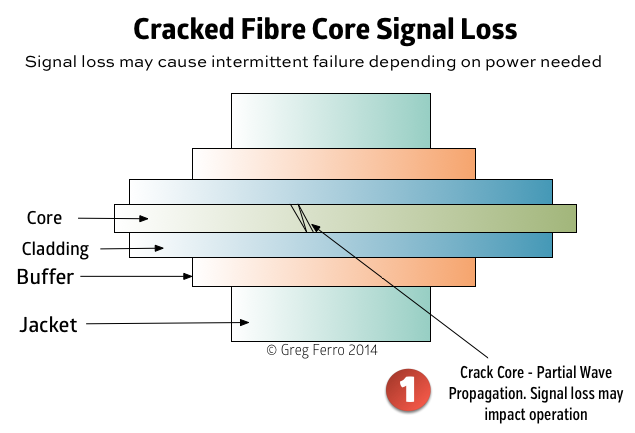 Cracked Fibre Core Signal Loss

Signal loss may cause intermittent failure depending on power needed

Core

Cladding

Buffer

Jacket

© Greg Ferro 2014

1

Crack Core - Partial Wave Propagation. Signal loss may impact operation